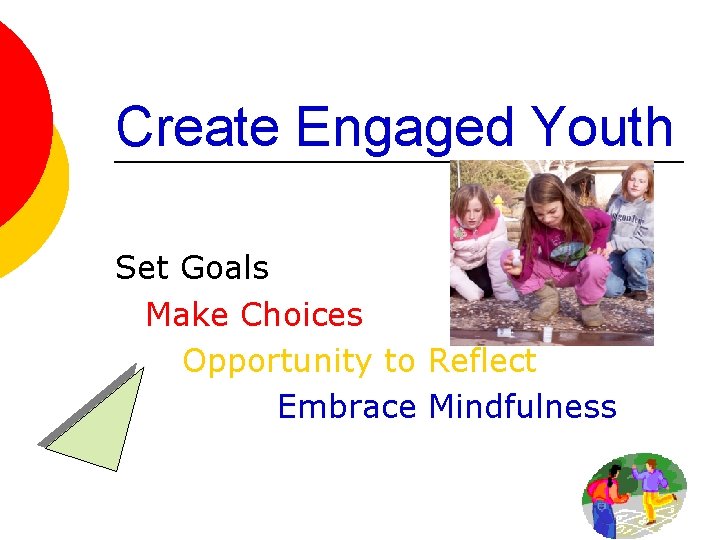 Create Engaged Youth

Set Goals

Make Choices

Opportunity to Reflect

Embrace Mindfulness